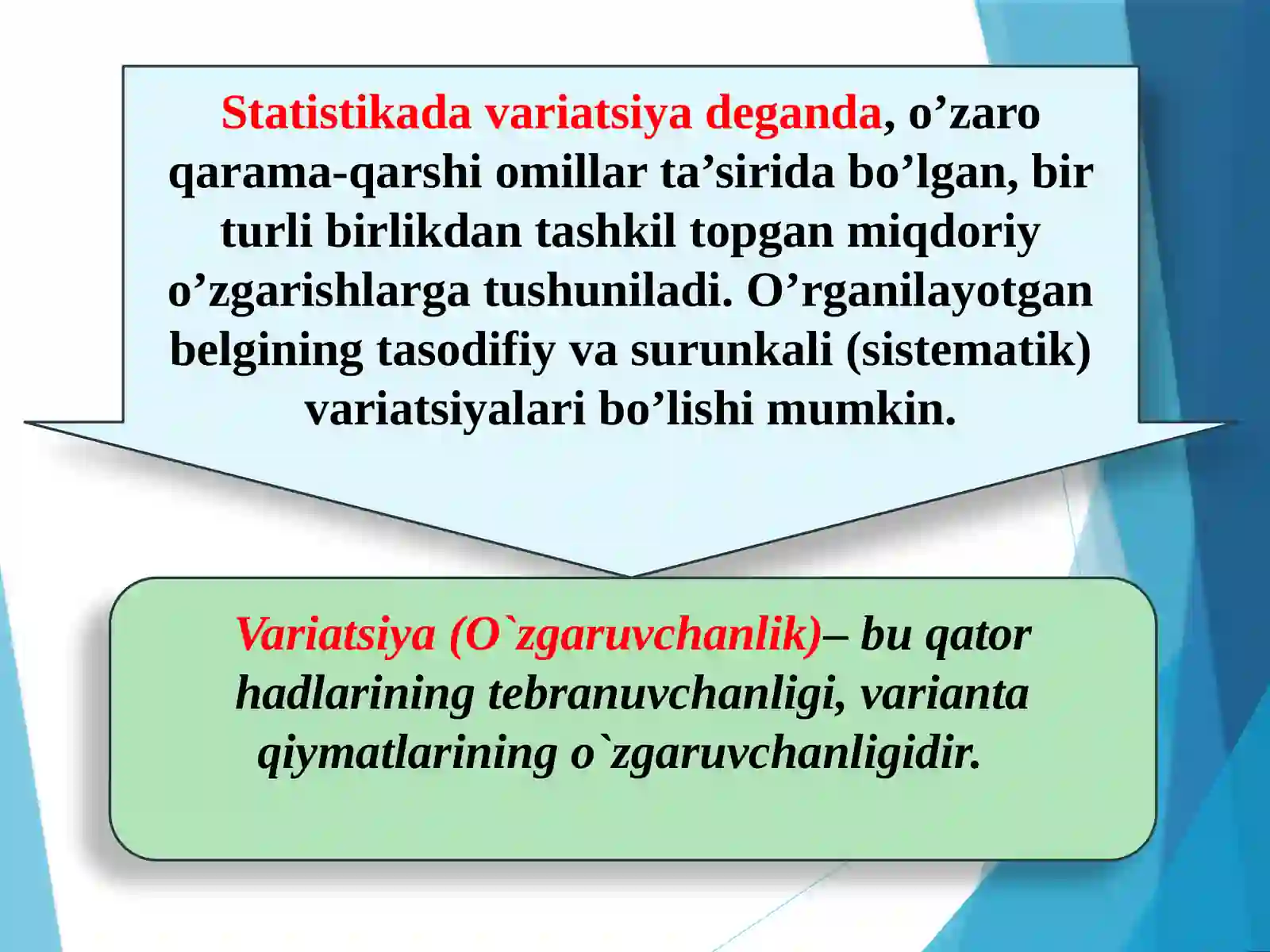 Statistikada variatsiya deganda, o’zaro qarama-qarshi omillar ta’sirida bo’lgan, bir turli birlikdan tashkil topgan miqdoriy o’zgarishlarga tushuniladi. O’rganilayotgan belgining tasodifiy va surunkali (sistematik) variatsiyalari bo’lishi mumkin.

Variatsiya (O`zgaruvchanlik)– bu qator hadlarining tebranuvchanligi, varianta qiymatlarining o`zgaruvchanligidir.